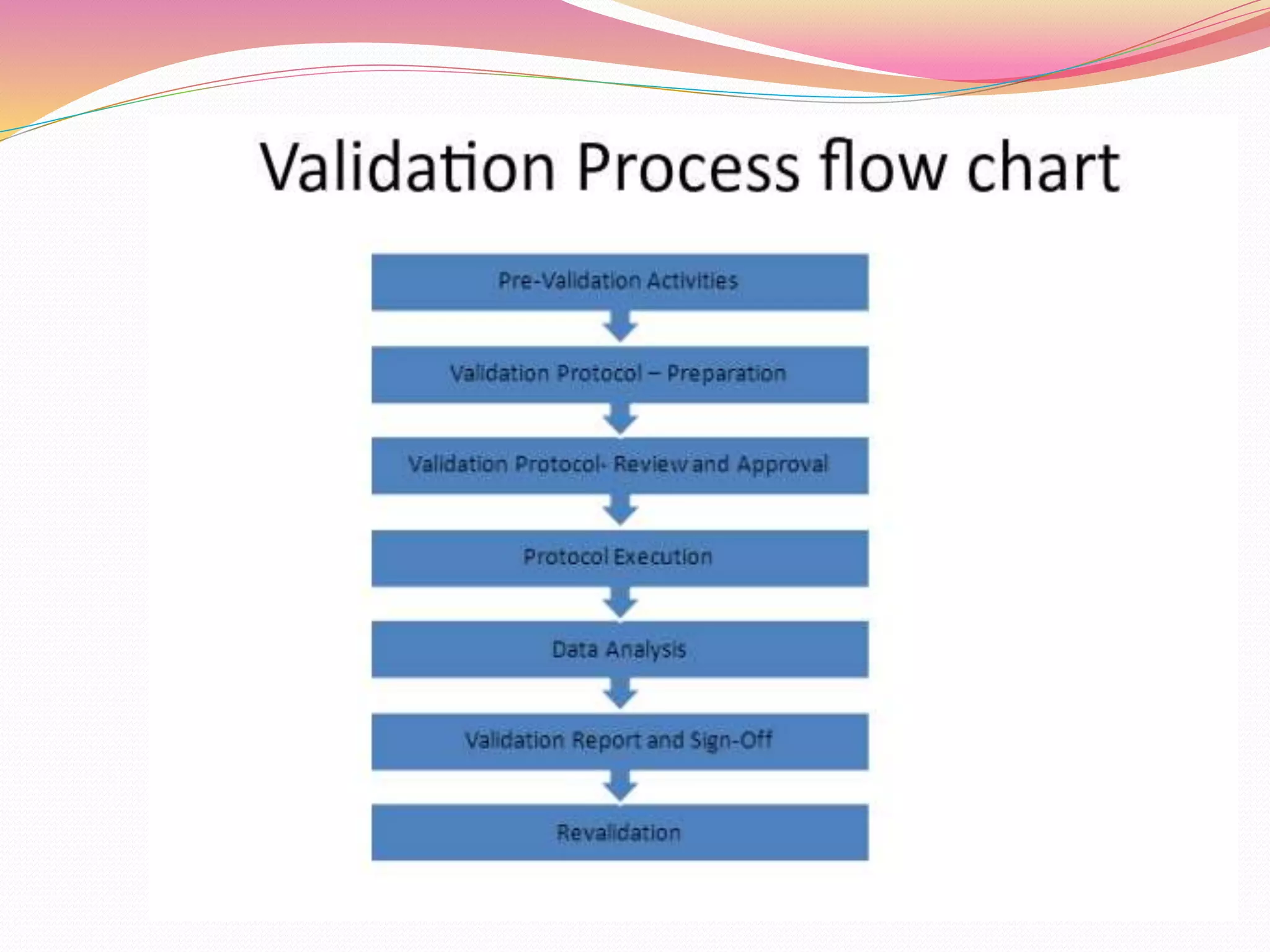 Validation Process flow chart

Pre-Validation Activities

Validation Protocol – Preparation

Validation Protocol- Review and Approval

Protocol Execution

Data Analysis

Validation Report and Sign-Off

Revalidation